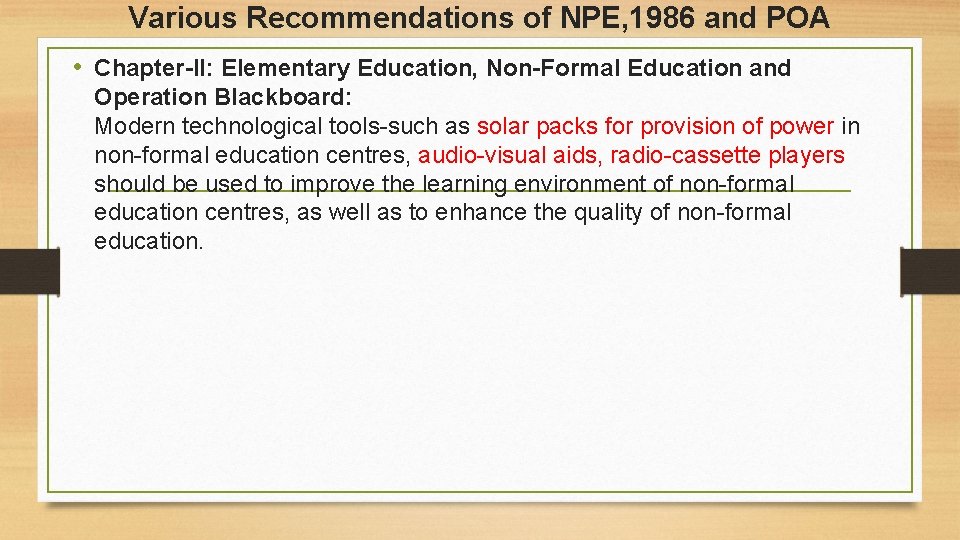 Various Recommendations of NPE,1986 and POA

• Chapter-II: Elementary Education, Non-Formal Education and Operation Blackboard:
Modern technological tools-such as solar packs for provision of power in non-formal education centres, audio-visual aids, radio-cassette players should be used to improve the learning environment of non-formal education centres, as well as to enhance the quality of non-formal education.